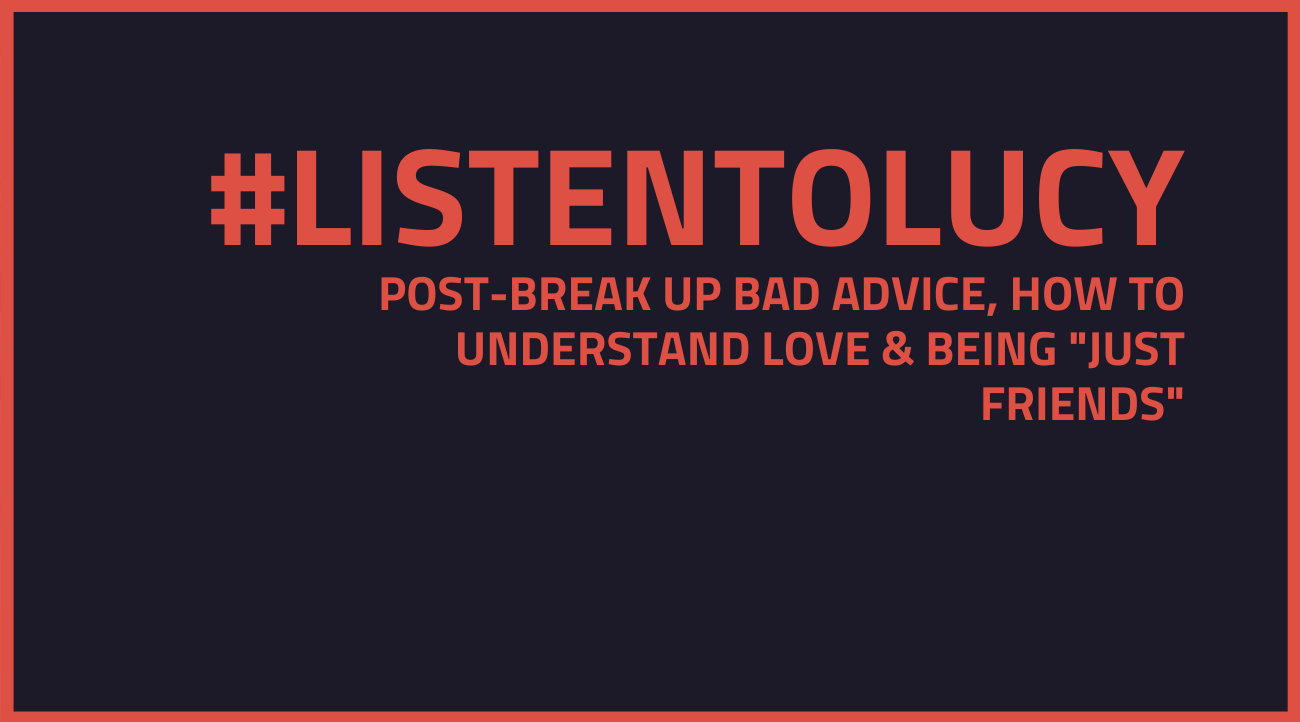 #LISTENTOLUCY

POST-BREAK UP BAD ADVICE, HOW TO UNDERSTAND LOVE & BEING "JUST FRIENDS"